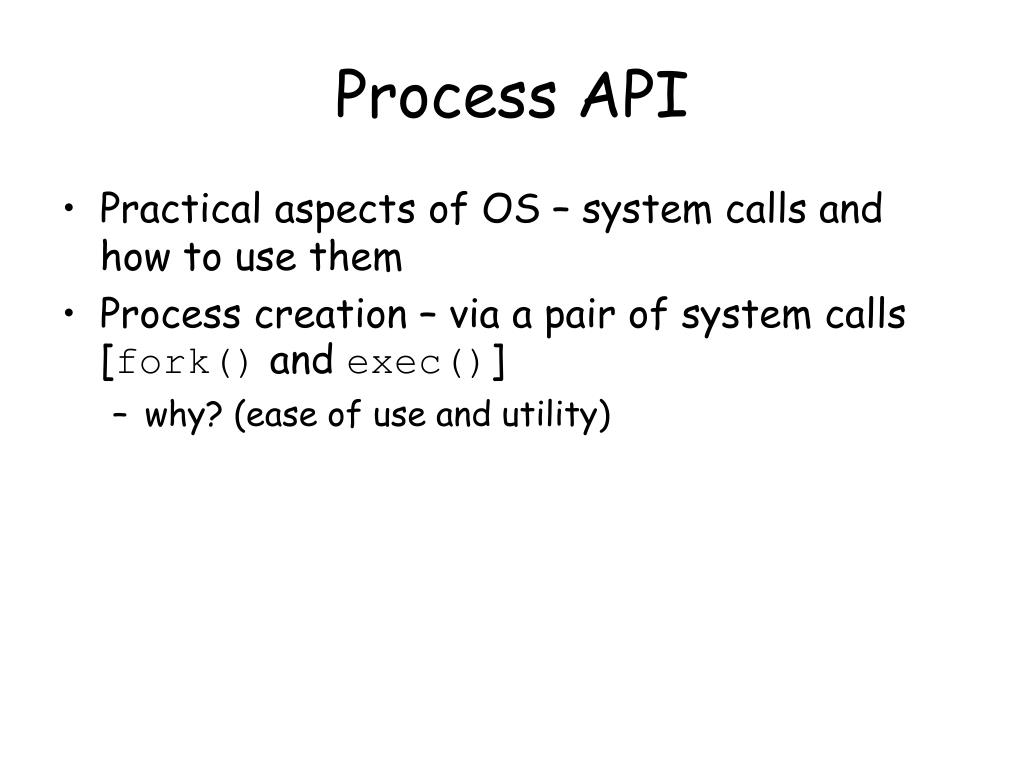 Process API

• Practical aspects of OS – system calls and how to use them
• Process creation – via a pair of system calls [fork() and exec()]
– why? (ease of use and utility)